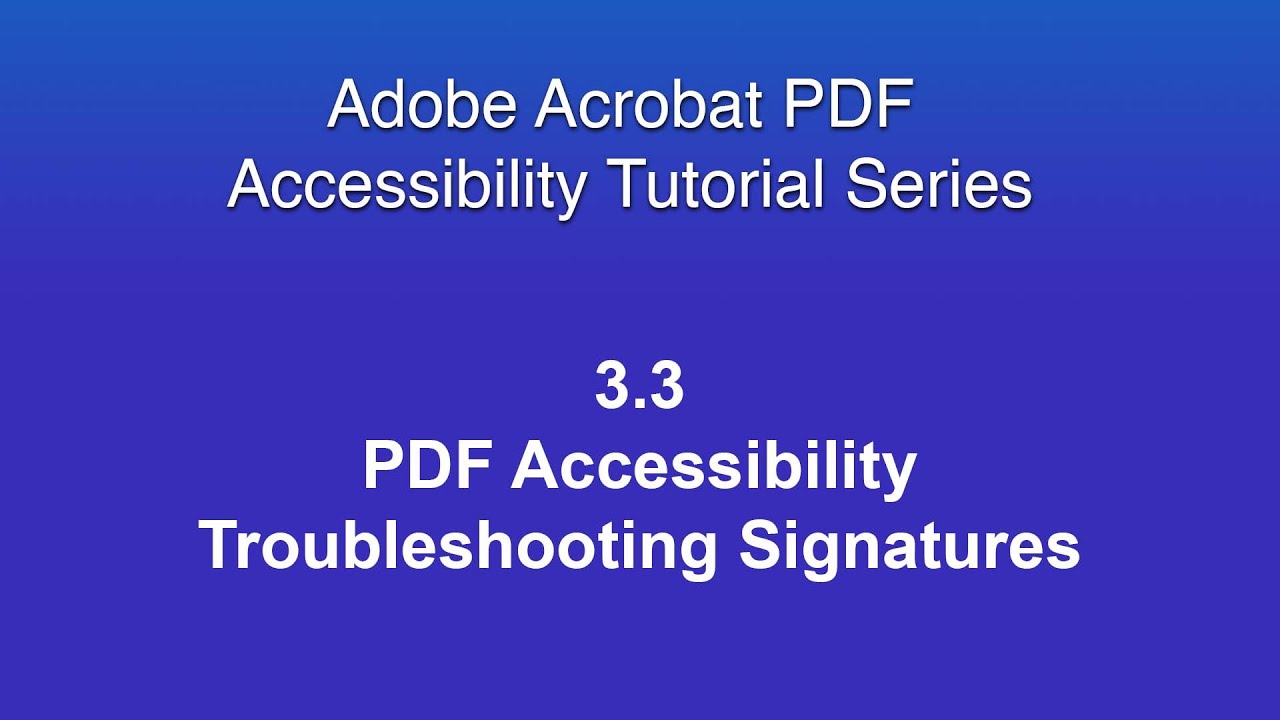 Adobe Acrobat PDF
Accessibility Tutorial Series

3.3
PDF Accessibility
Troubleshooting Signatures